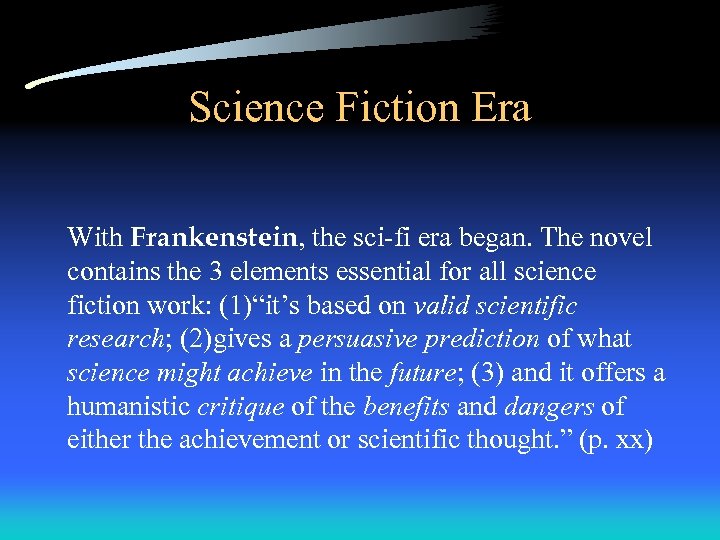 Science Fiction Era

With Frankenstein, the sci-fi era began. The novel contains the 3 elements essential for all science fiction work: (1)“it’s based on valid scientific research; (2)gives a persuasive prediction of what science might achieve in the future; (3) and it offers a humanistic critique of the benefits and dangers of either the achievement or scientific thought.” (p. xx)